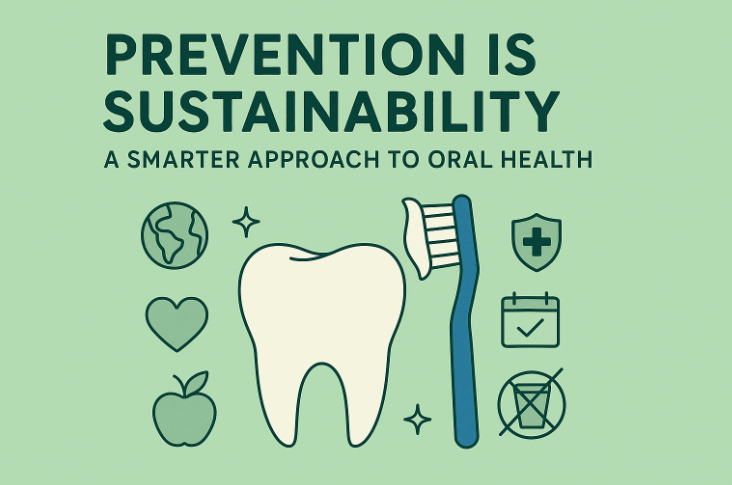 PREVENTION IS SUSTAINABILITY

A SMARTER APPROACH TO ORAL HEALTH